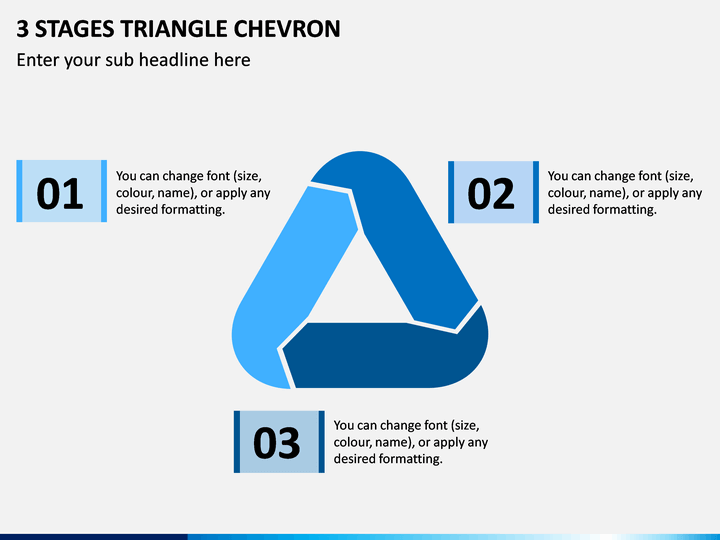 3 STAGES TRIANGLE CHEVRON

Enter your sub headline here

01

You can change font (size, colour, name), or apply any desired formatting.

02

You can change font (size, colour, name), or apply any desired formatting.

03

You can change font (size, colour, name), or apply any desired formatting.